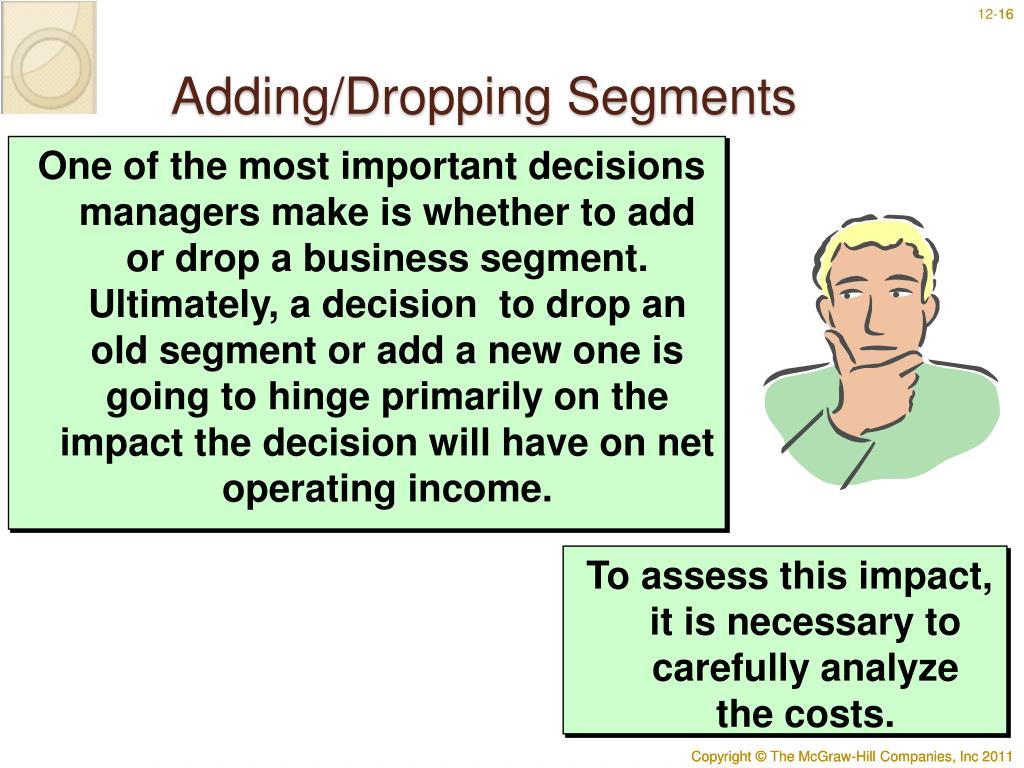 12-16

Adding/Dropping Segments

One of the most important decisions managers make is whether to add or drop a business segment. Ultimately, a decision to drop an old segment or add a new one is going to hinge primarily on the impact the decision will have on net operating income.

To assess this impact, it is necessary to carefully analyze the costs.

Copyright © The McGraw-Hill Companies, Inc 2011